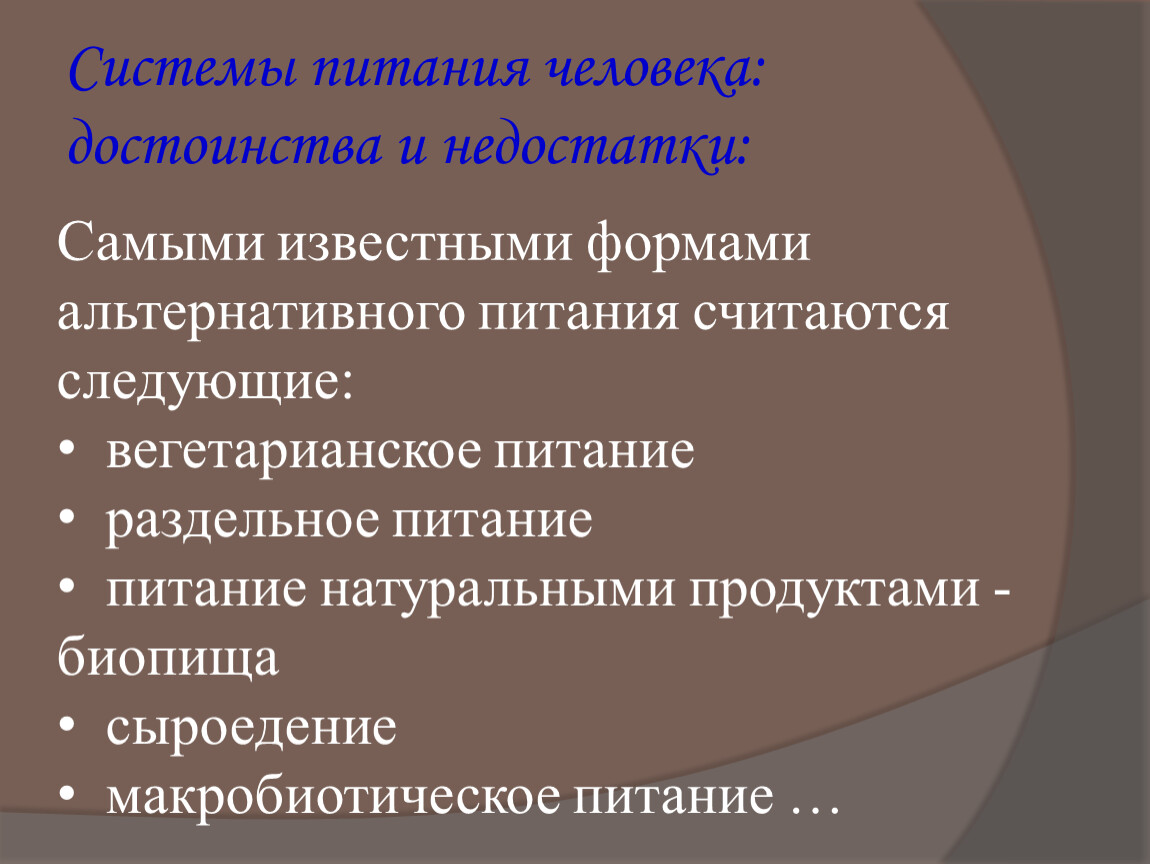 Системы питания человека: достоинства и недостатки:

Самыми известными формами альтернативного питания считаются следующие:
• вегетарианское питание
• раздельное питание
• питание натуральными продуктами - биопища
• сыроедение
• макробиотическое питание …